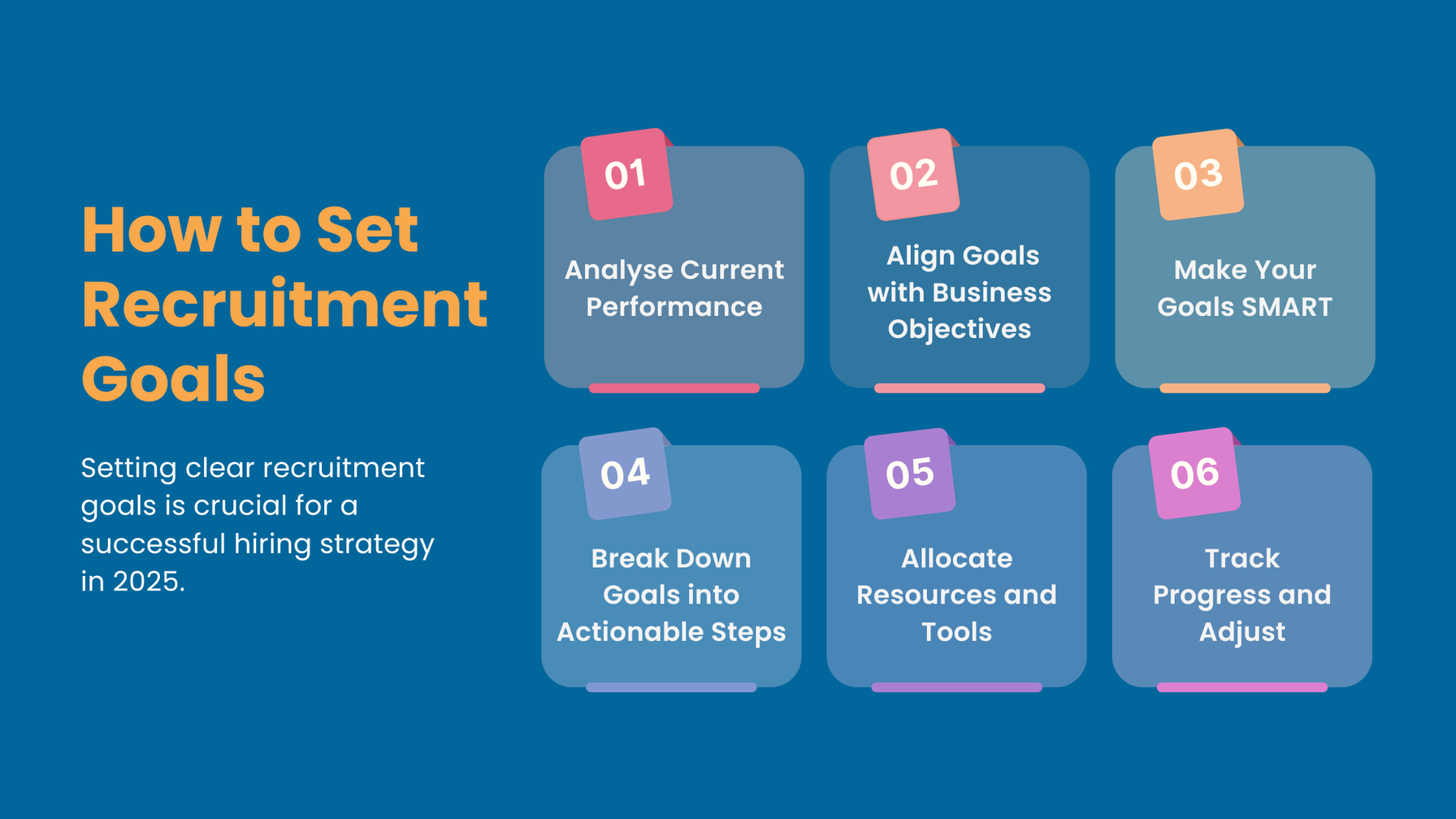 How to Set Recruitment Goals

Setting clear recruitment goals is crucial for a successful hiring strategy in 2025.

01
Analyse Current Performance

02
Align Goals with Business Objectives

03
Make Your Goals SMART

04
Break Down Goals into Actionable Steps

05
Allocate Resources and Tools

06
Track Progress and Adjust